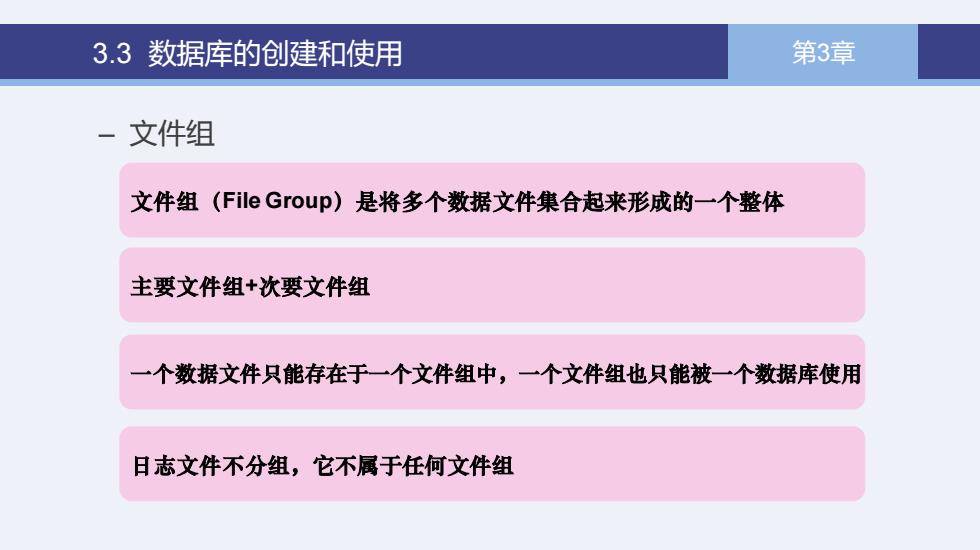 3.3 数据库的创建和使用

第3章

– 文件组

文件组（File Group）是将多个数据文件集合起来形成的一个整体

主要文件组+次要文件组

一个数据文件只能存在于一个文件组中，一个文件组也只能被一个数据库使用

日志文件不分组，它不属于任何文件组